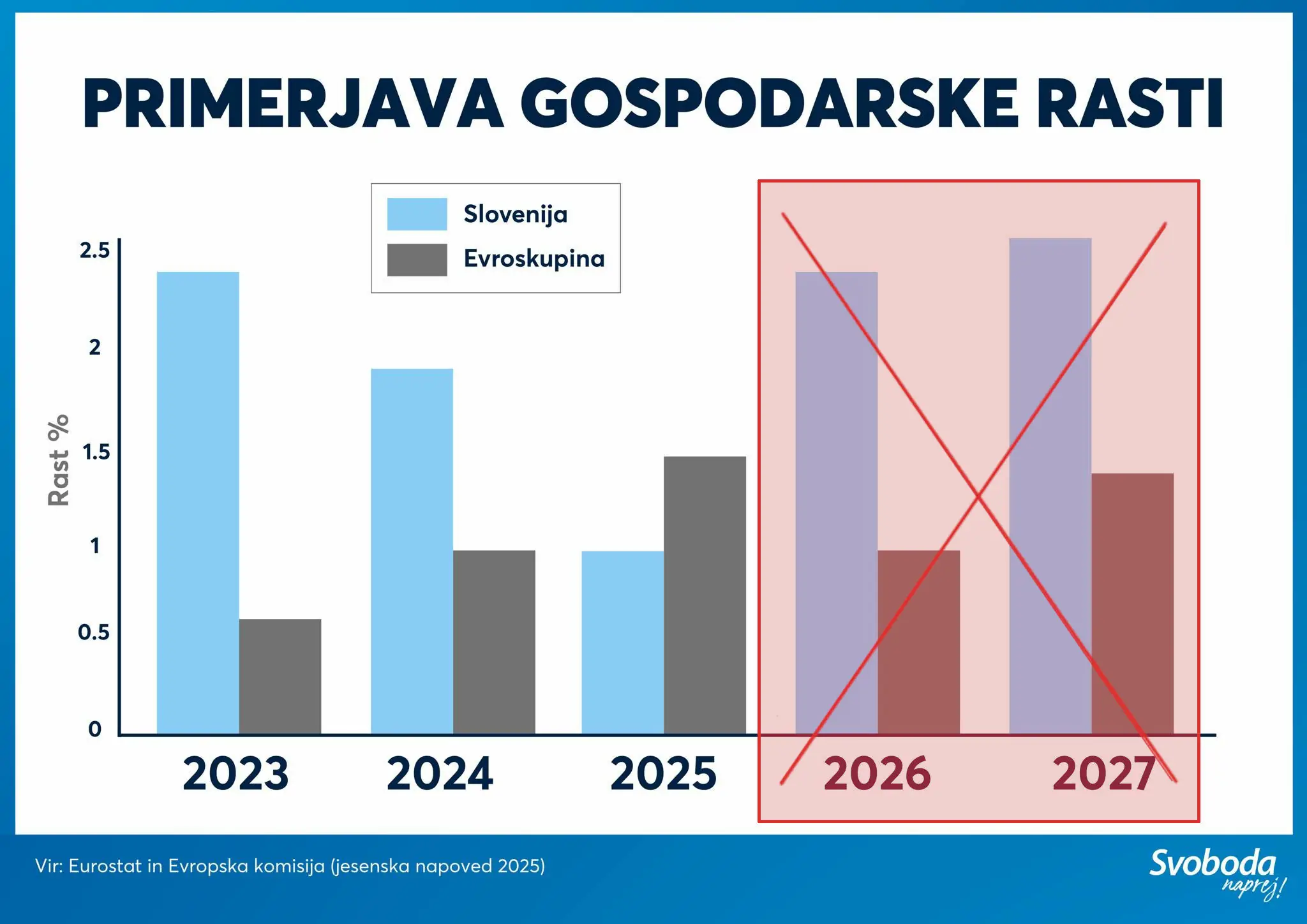 PRIMERJAVA GOSPODARSKE RASTI

Slovenija
Evroskupina

Rast %

2.5
2
1.5
1
0.5
0

2023
2024
2025
2026
2027

Vir: Eurostat in Evropska komisija (jesenska napoved 2025)

Svoboda
naprej!